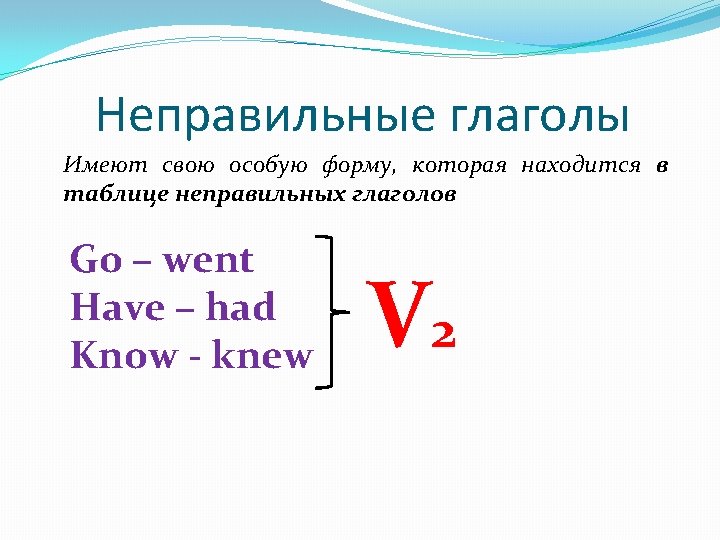 Неправильные глаголы

Имеют свою особую форму, которая находится в таблице неправильных глаголов

Go – went
Have – had
Know - knew

$V_2$